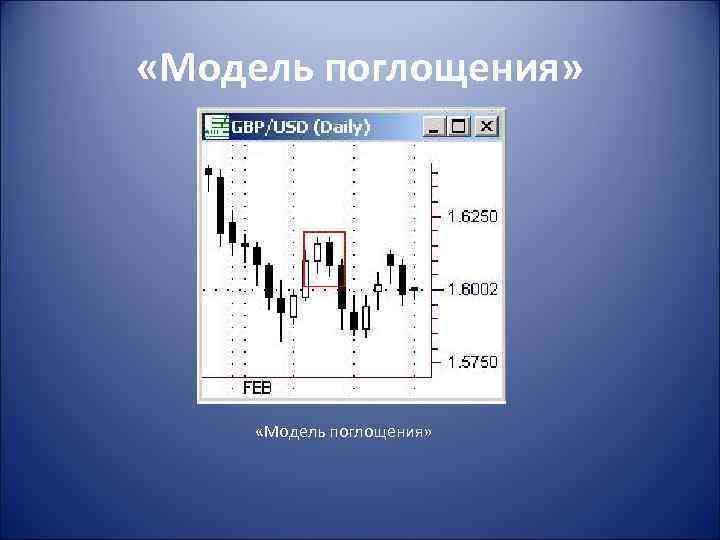 «Модель поглощения»

GBP/USD (Daily)

1.6250
1.6002
1.5750
FEB

«Модель поглощения»